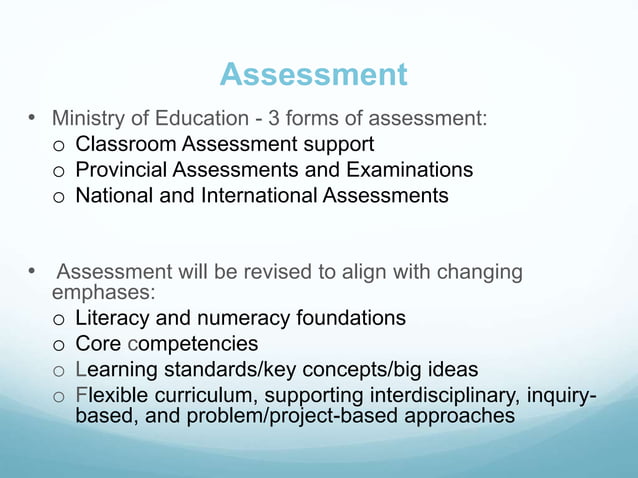 Assessment

• Ministry of Education - 3 forms of assessment:
  o Classroom Assessment support
  o Provincial Assessments and Examinations
  o National and International Assessments

• Assessment will be revised to align with changing emphases:
  o Literacy and numeracy foundations
  o Core competencies
  o Learning standards/key concepts/big ideas
  o Flexible curriculum, supporting interdisciplinary, inquiry-based, and problem/project-based approaches